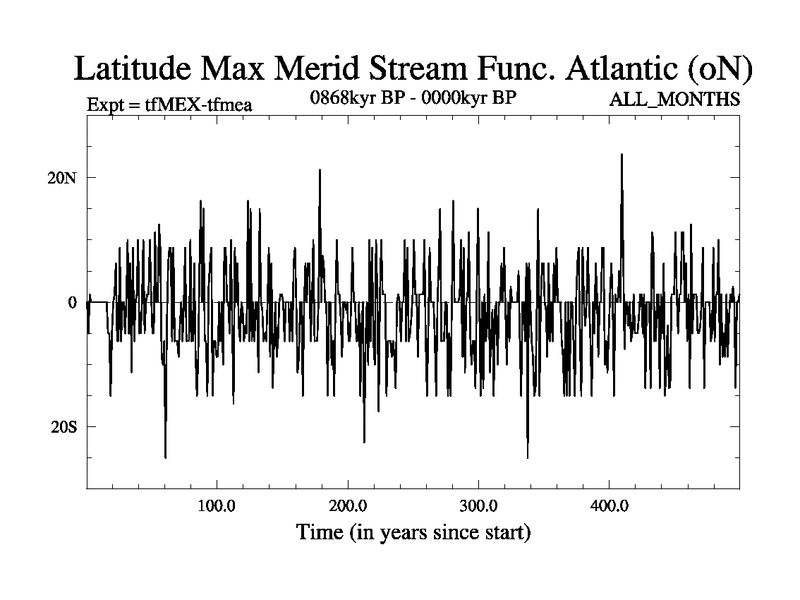 Latitude Max Merid Stream Func. Atlantic (oN)

Expt = tfMEX-tfmea

0868kyr BP - 0000kyr BP

ALL_MONTHS

20N

0

20S

100.0

200.0

300.0

400.0

Time (in years since start)